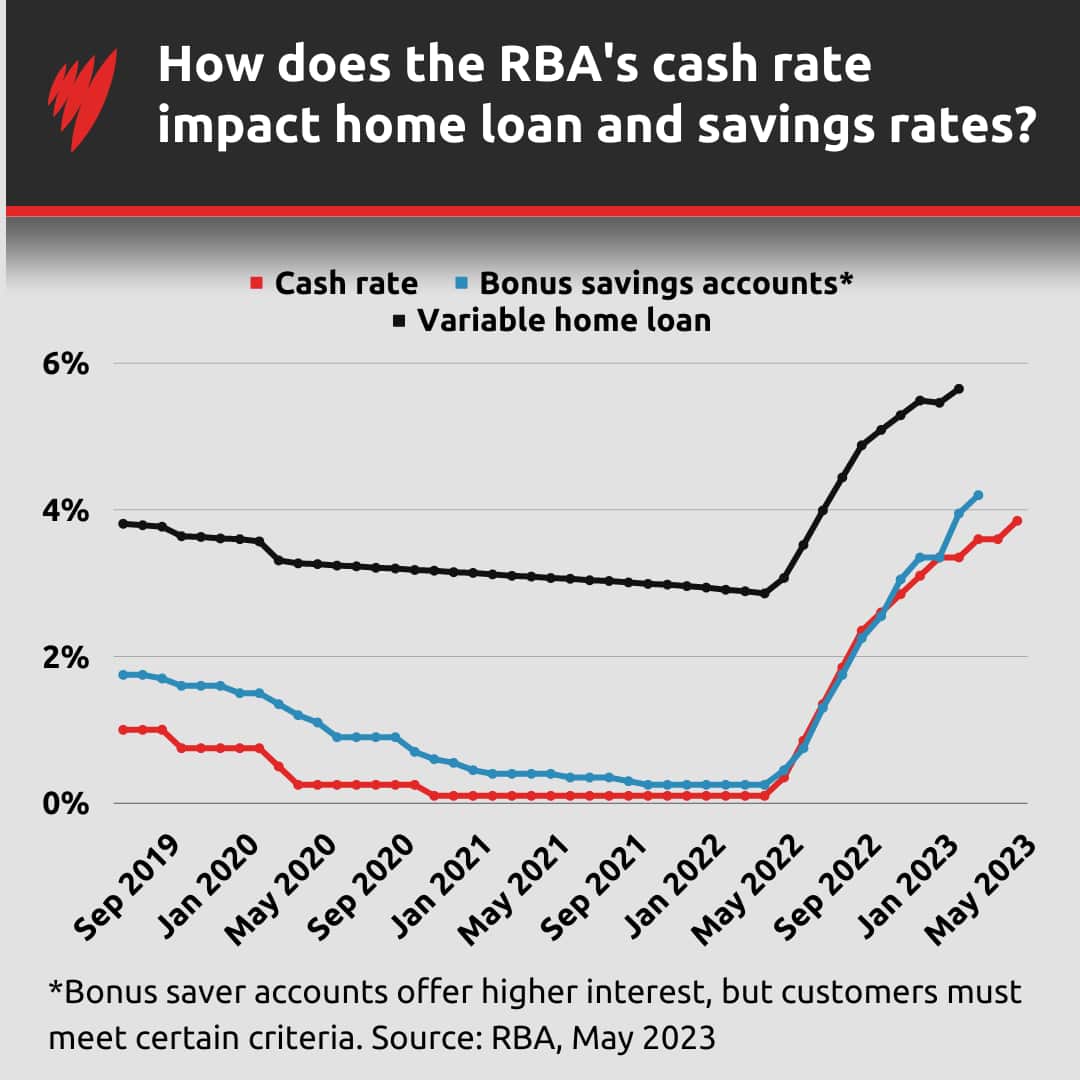 How does the RBA's cash rate impact home loan and savings rates?

Cash rate Bonus savings accounts*
Variable home loan

6%
4%
2%
0%

Sep 2019
Jan 2020
May 2020
Sep 2020
Jan 2021
May 2021
Sep 2021
Jan 2022
May 2022
Sep 2022
Jan 2023
May 2023

*Bonus saver accounts offer higher interest, but customers must meet certain criteria. Source: RBA, May 2023